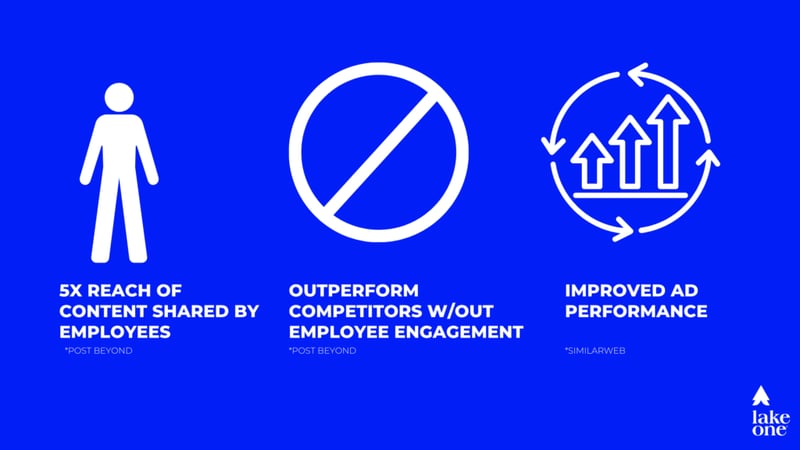 5X REACH OF CONTENT SHARED BY EMPLOYEES

*POST BEYOND

OUTPERFORM COMPETITORS W/OUT EMPLOYEE ENGAGEMENT

*POST BEYOND

IMPROVED AD PERFORMANCE

*SIMILARWEB

lake one